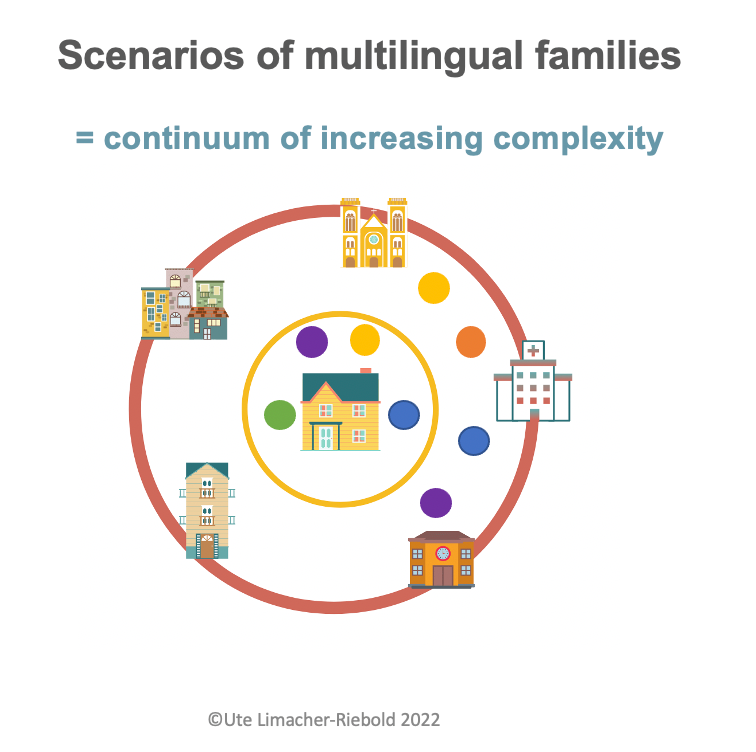 Scenarios of multilingual families

= continuum of increasing complexity

©Ute Limacher-Riebold 2022